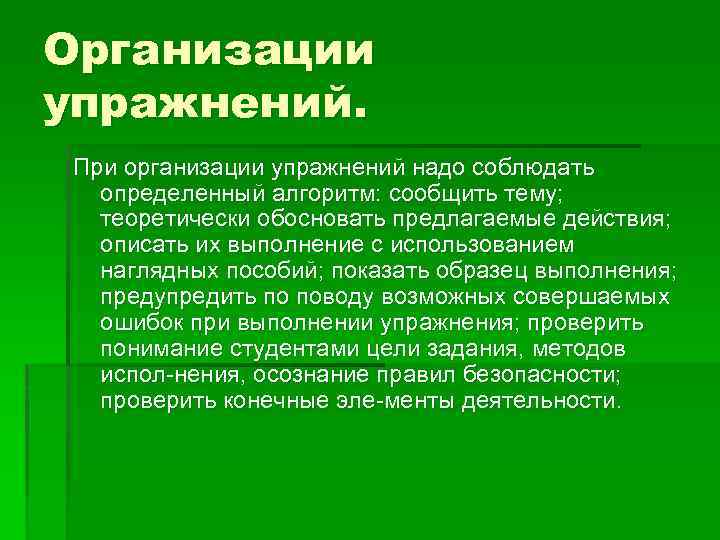 Организации упражнений.

При организации упражнений надо соблюдать определенный алгоритм: сообщить тему; теоретически обосновать предлагаемые действия; описать их выполнение с использованием наглядных пособий; показать образец выполнения; предупредить по поводу возможных совершаемых ошибок при выполнении упражнения; проверить понимание студентами цели задания, методов испол-нения, осознание правил безопасности; проверить конечные эле-менты деятельности.